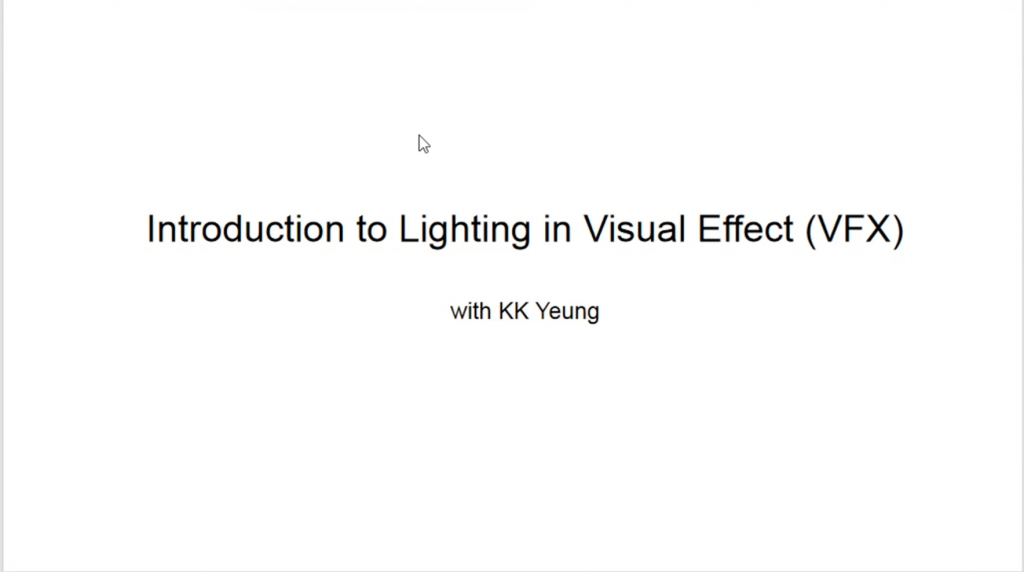 Introduction to Lighting in Visual Effect (VFX)

with KK Yeung